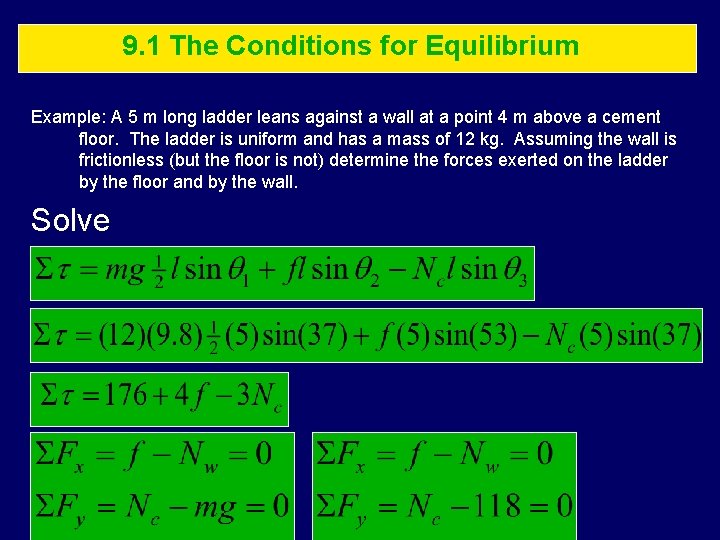 9.1 The Conditions for Equilibrium

Example: A 5 m long ladder leans against a wall at a point 4 m above a cement floor. The ladder is uniform and has a mass of 12 kg. Assuming the wall is frictionless (but the floor is not) determine the forces exerted on the ladder by the floor and by the wall.

Solve

$\Sigma\tau = mg\frac{1}{2}l\sin\theta_1 + fl\sin\theta_2 - N_c l\sin\theta_3$

$\Sigma\tau = (12)(9.8)\frac{1}{2}(5)\sin(37) + f(5)\sin(53) - N_c(5)\sin(37)$

$\Sigma\tau = 176 + 4f - 3N_c$

$\Sigma F_x = f - N_w = 0$
$\Sigma F_y = N_c - mg = 0$

$\Sigma F_x = f - N_w = 0$
$\Sigma F_y = N_c - 118 = 0$